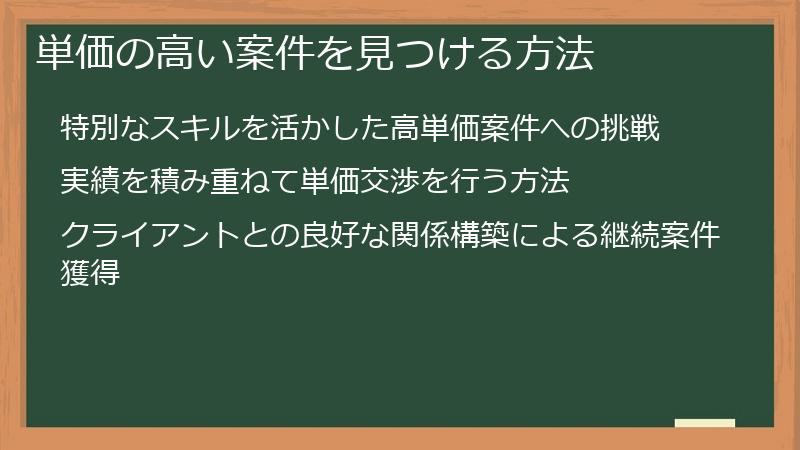 単価の高い案件を見つける方法

特別なスキルを活かした高単価案件への挑戦

実績を積み重ねて単価交渉を行う方法

クライアントとの良好な関係構築による継続案件獲得